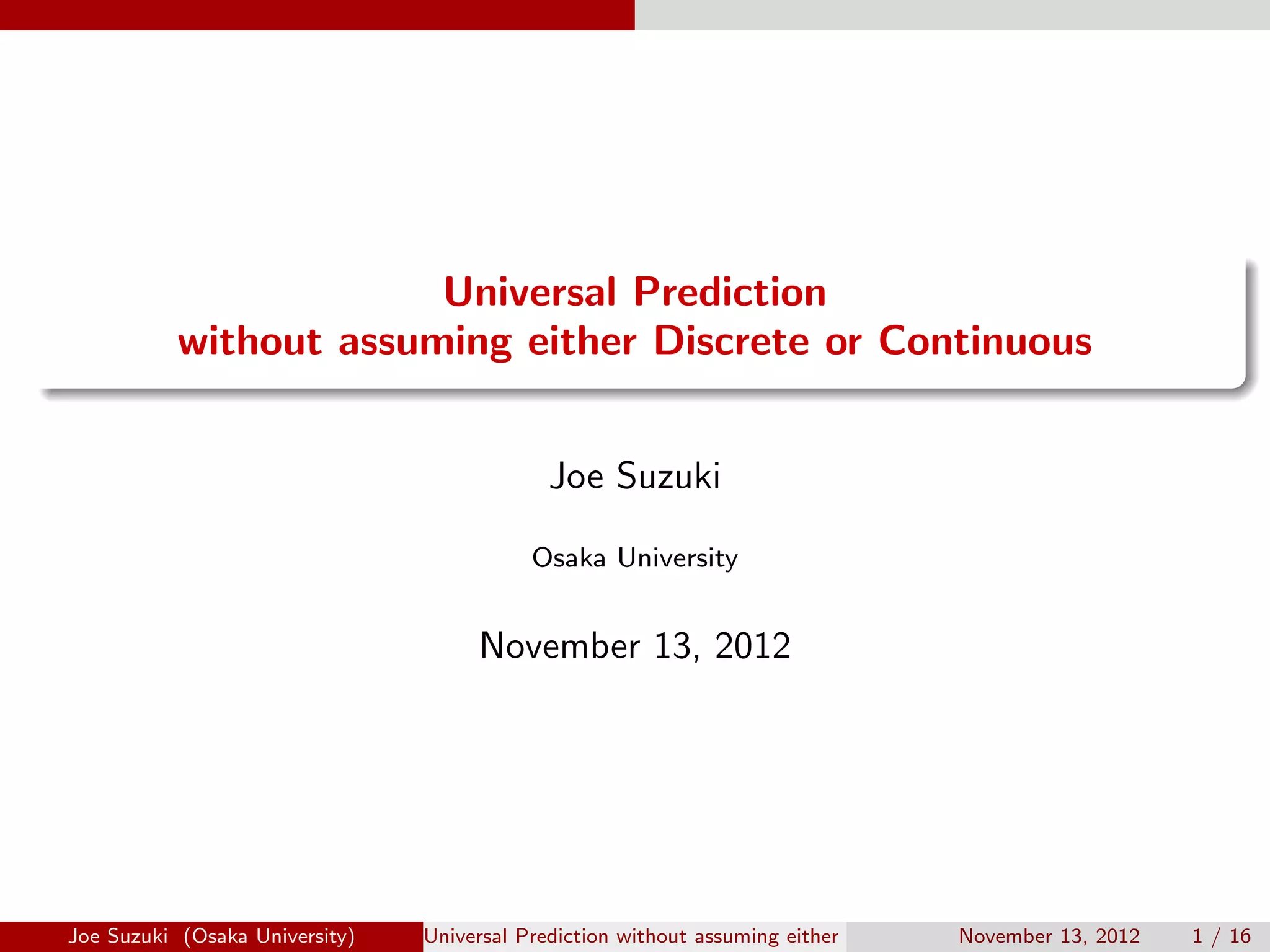 Universal Prediction
without assuming either Discrete or Continuous

Joe Suzuki

Osaka University

November 13, 2012

Joe Suzuki (Osaka University) Universal Prediction without assuming either November 13, 2012 1 / 16